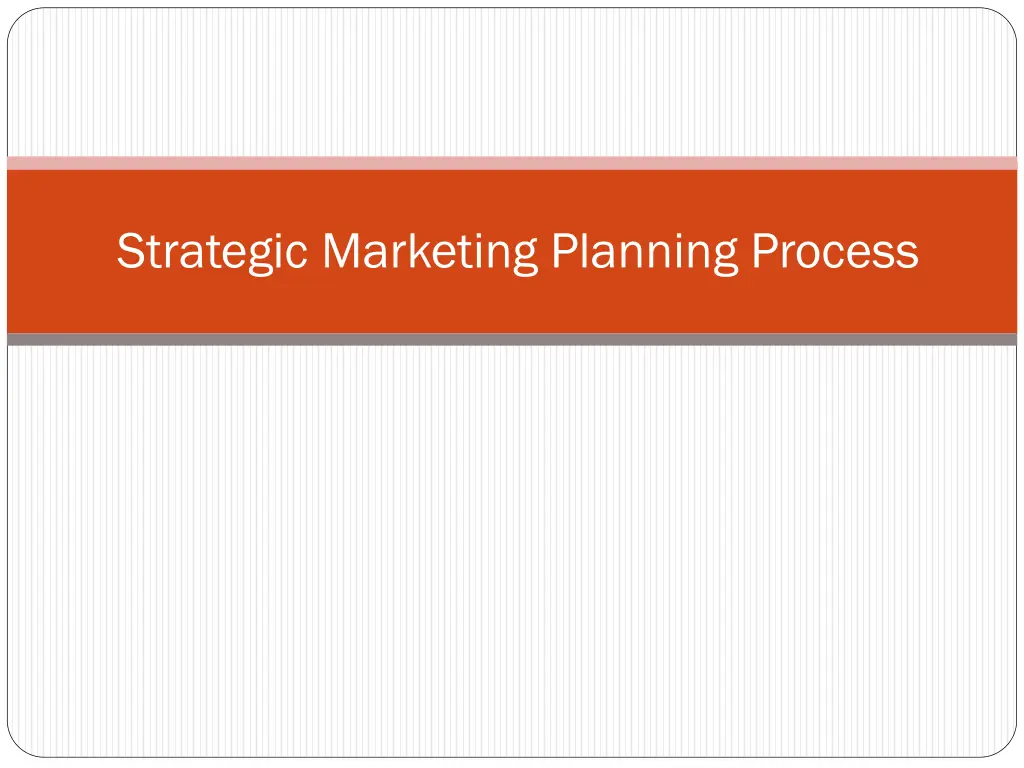 Strategic Marketing Planning Process